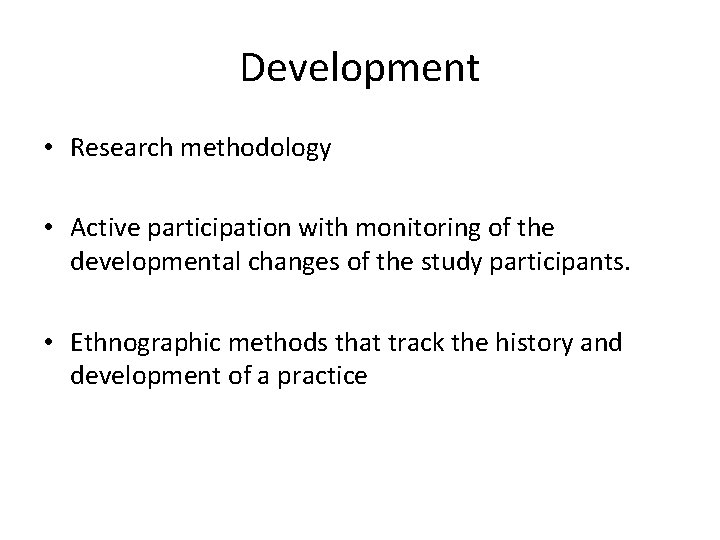 Development

• Research methodology

• Active participation with monitoring of the developmental changes of the study participants.

• Ethnographic methods that track the history and development of a practice